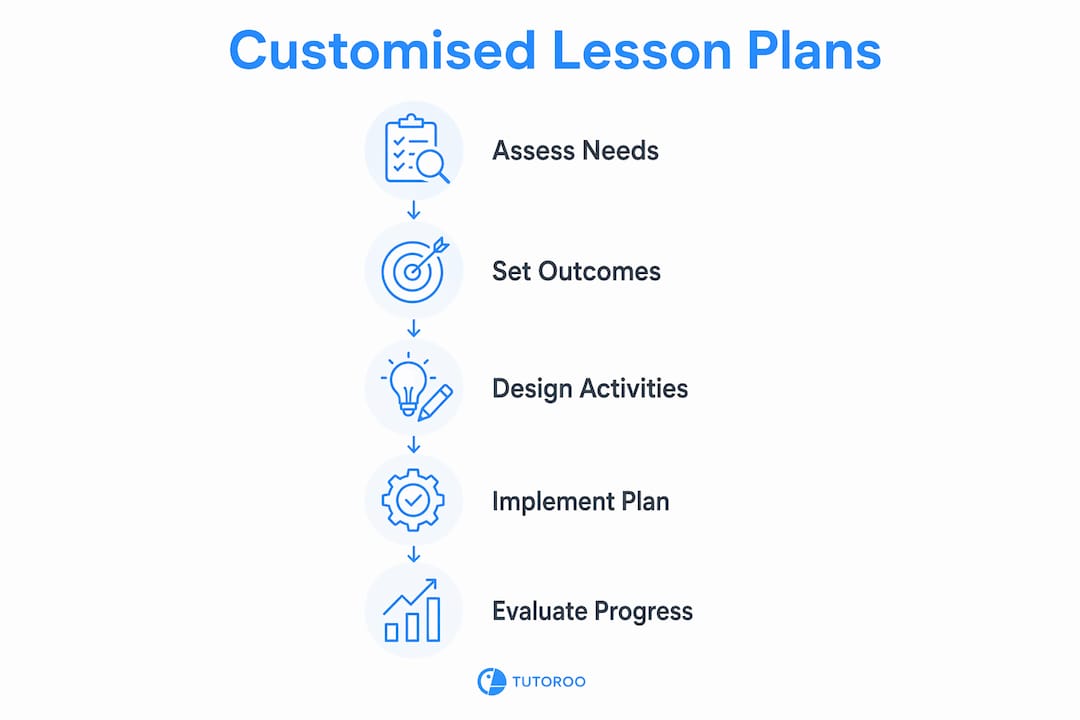 Customised Lesson Plans

Assess Needs

Set Outcomes

Design Activities

Implement Plan

Evaluate Progress

TUTOROO